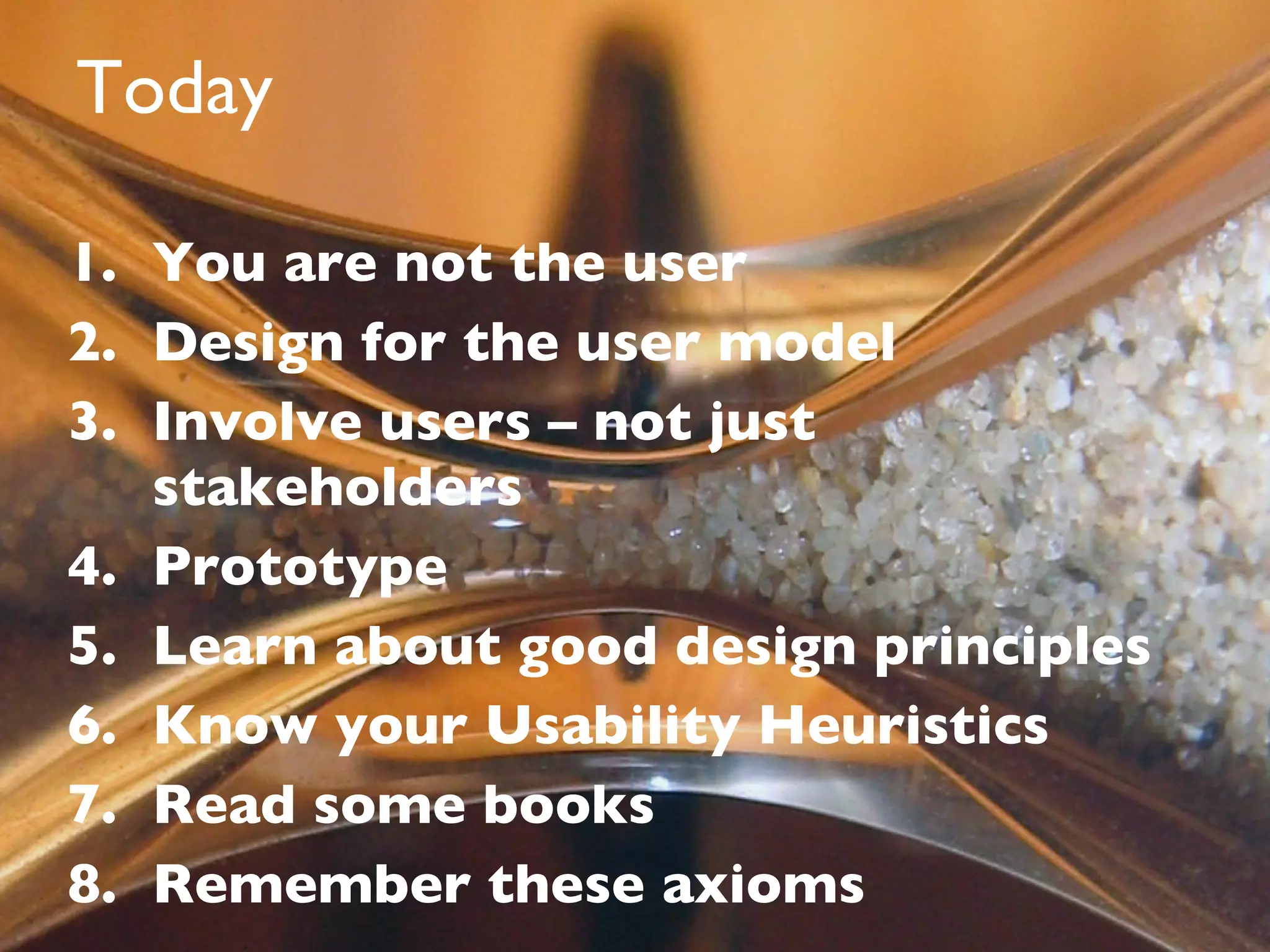 Today

1. You are not the user
2. Design for the user model
3. Involve users – not just stakeholders
4. Prototype
5. Learn about good design principles
6. Know your Usability Heuristics
7. Read some books
8. Remember these axioms